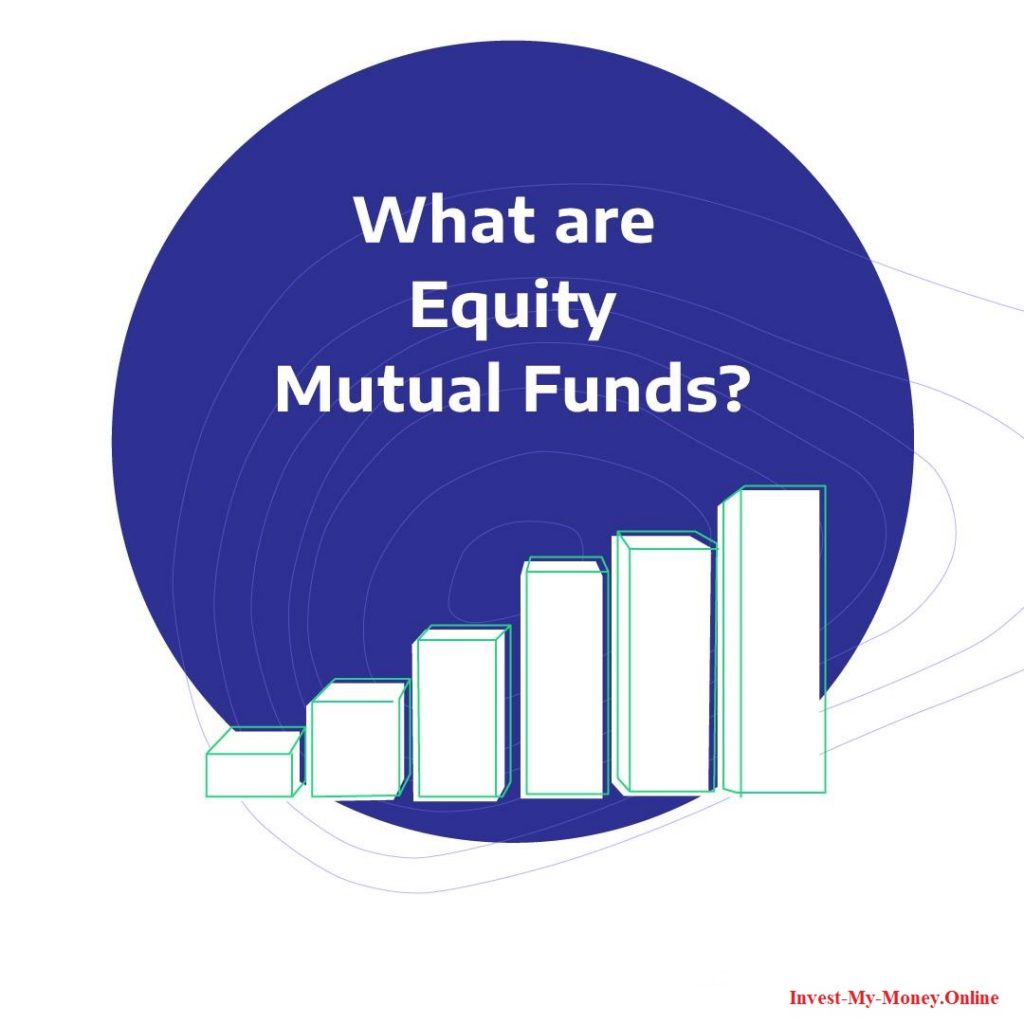 What are
Equity
Mutual Funds?

Invest-My-Money.Online